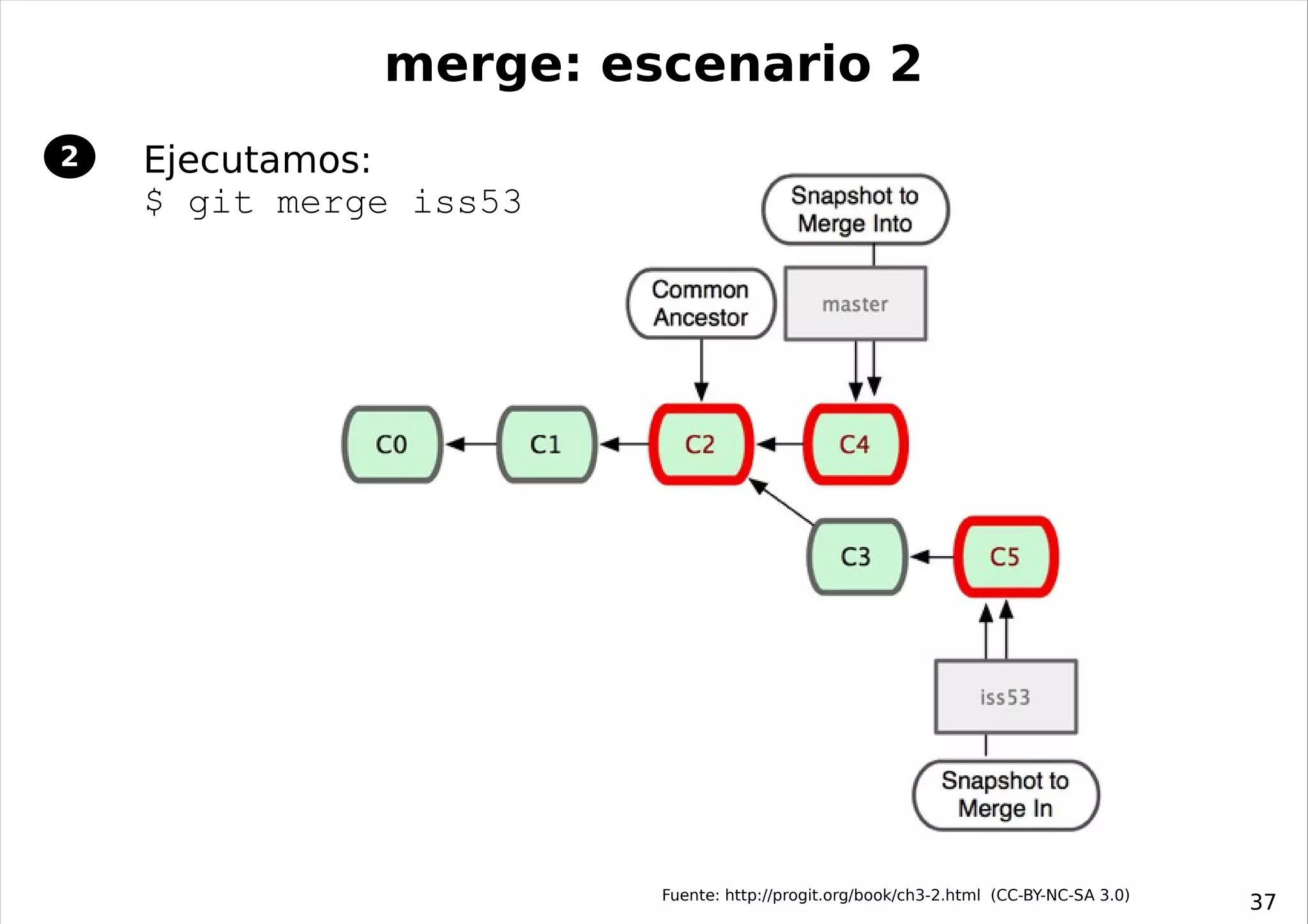 merge: escenario 2

2 Ejecutamos:
$ git merge iss53

Snapshot to Merge Into

Common Ancestor

master

C0

C1

C2

C4

C3

C5

iss53

Snapshot to Merge In

Fuente: http://progit.org/book/ch3-2.html (CC-BY-NC-SA 3.0)

37